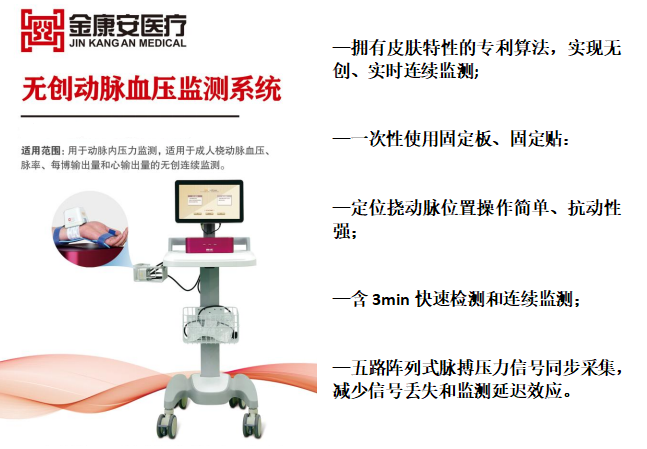 金康安医疗
JIN KANG AN MEDICAL

无创动脉血压监测系统

适用范围：用于动脉内压力监测，适用于成人桡动脉血压、脉率、每博输出量和心输出量的无创连续监测。

—拥有皮肤特性的专利算法，实现无创、实时连续监测；

—一次性使用固定板、固定贴：

—定位挠动脉位置操作简单、抗动性强；

—含 3min 快速检测和连续监测；

—五路阵列式脉搏压力信号同步采集，减少信号丢失和监测延迟效应。